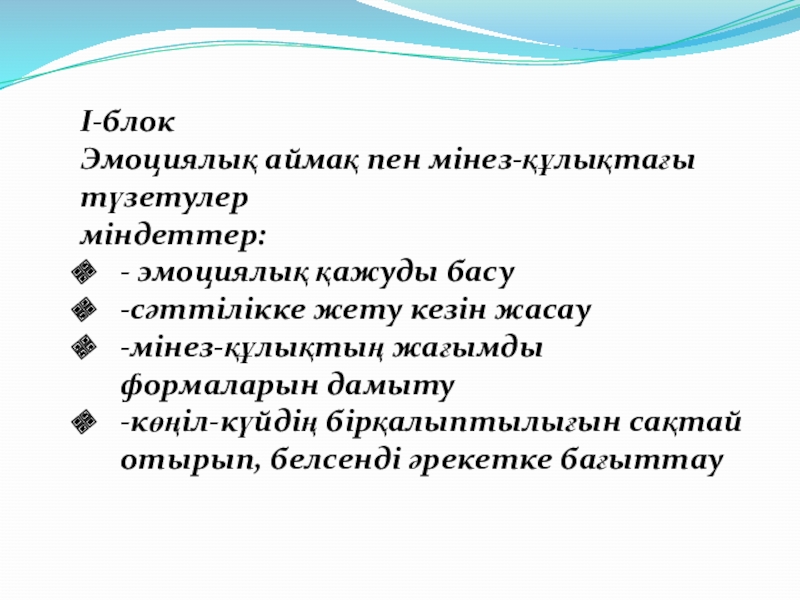 І-блок
Эмоциялық аймақ пен мінез-құлықтағы түзетулер
міндеттер:
- эмоциялық қажуды басу
-сәттілікке жету кезін жасау
-мінез-құлықтың жағымды формаларын дамыту
-көңіл-күйдің бірқалыптылығын сақтай отырып, белсенді әрекетке бағыттау